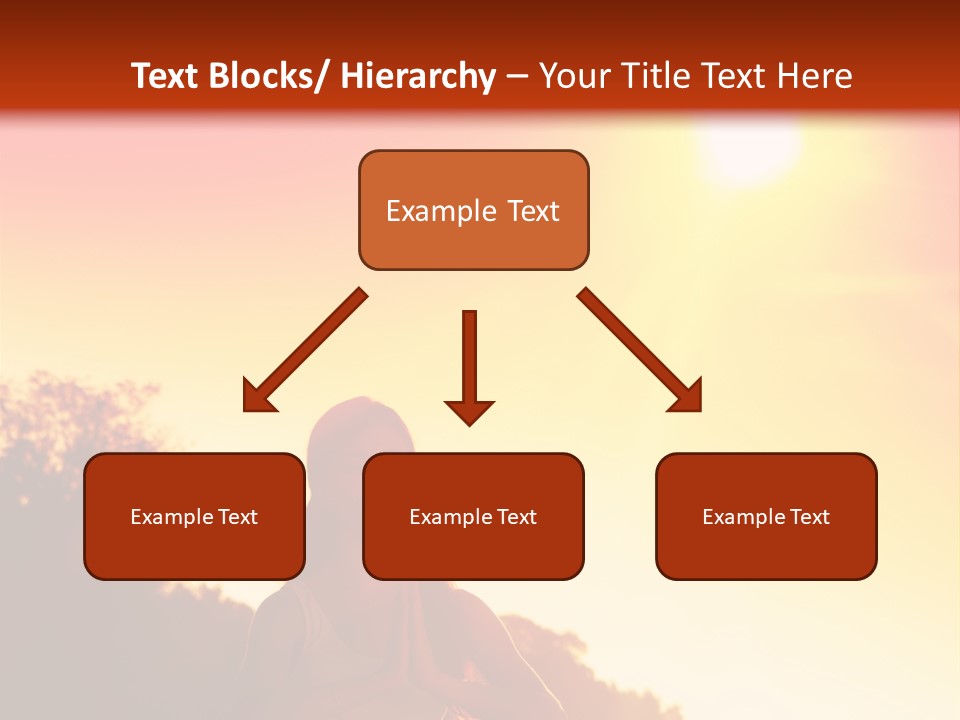 Text Blocks/ Hierarchy – Your Title Text Here

Example Text

Example Text

Example Text

Example Text